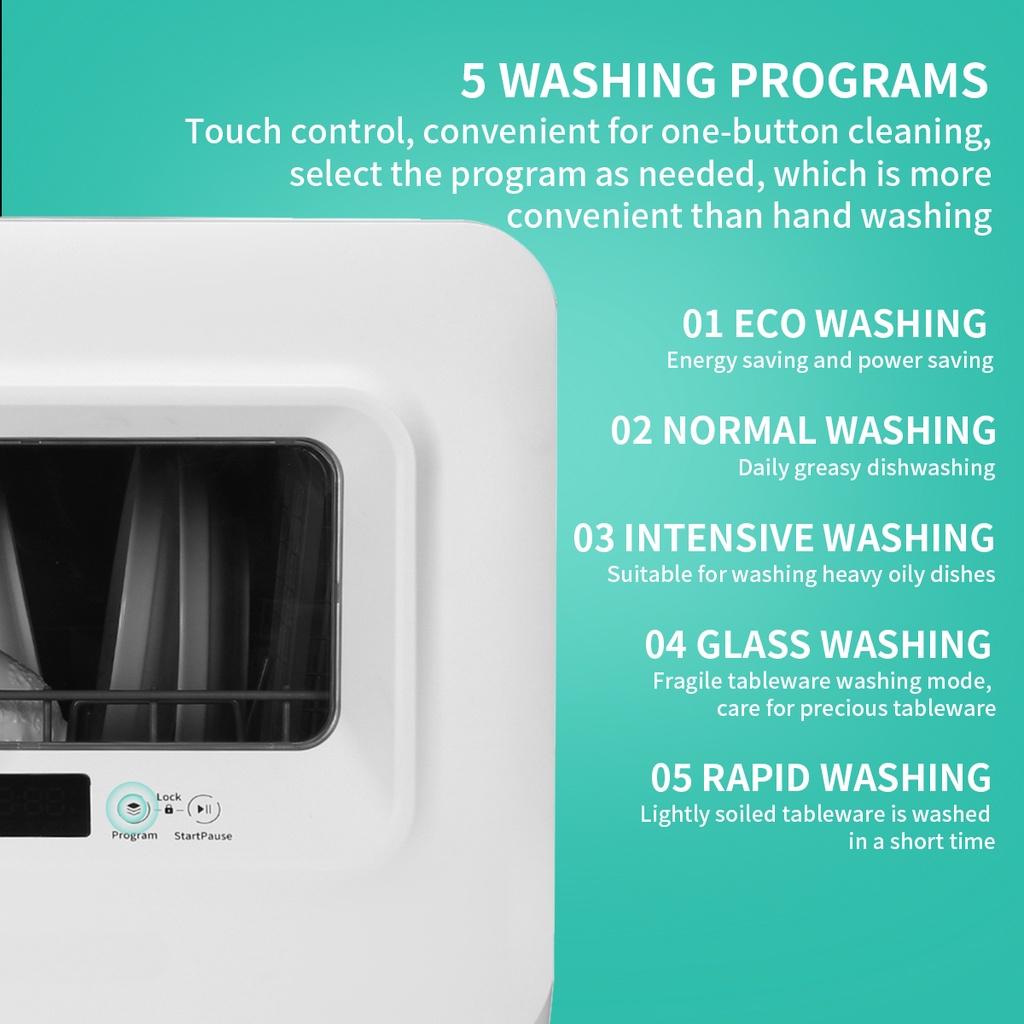 5 WASHING PROGRAMS
Touch control, convenient for one-button cleaning, select the program as needed, which is more convenient than hand washing

01 ECO WASHING
Energy saving and power saving

02 NORMAL WASHING
Daily greasy dishwashing

03 INTENSIVE WASHING
Suitable for washing heavy oily dishes

04 GLASS WASHING
Fragile tableware washing mode, care for precious tableware

05 RAPID WASHING
Lightly soiled tableware is washed in a short time

Lock
Program
StartPause